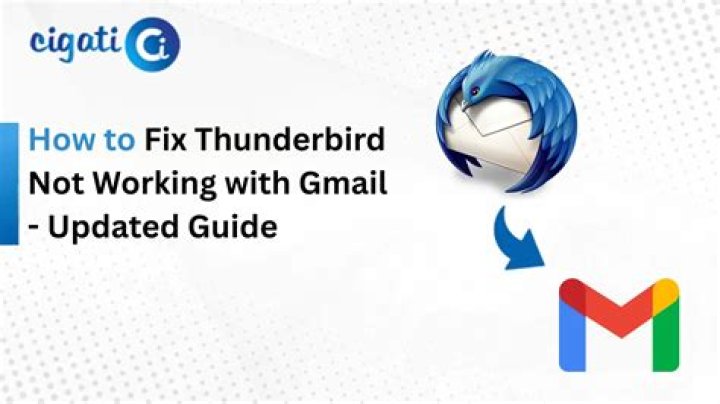 cigati Ci

How to Fix Thunderbird Not Working with Gmail - Updated Guide